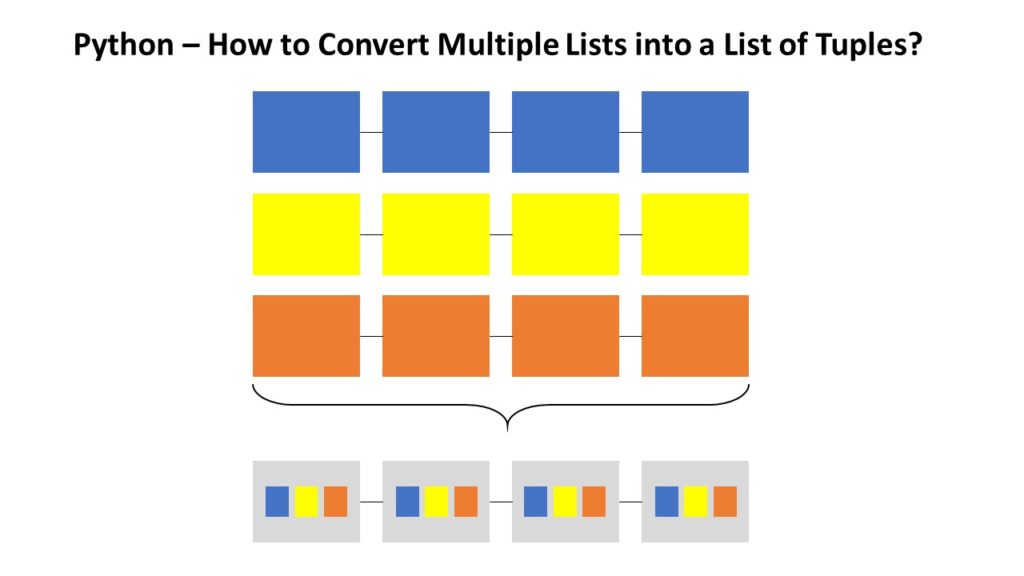 Python – How to Convert Multiple Lists into a List of Tuples?